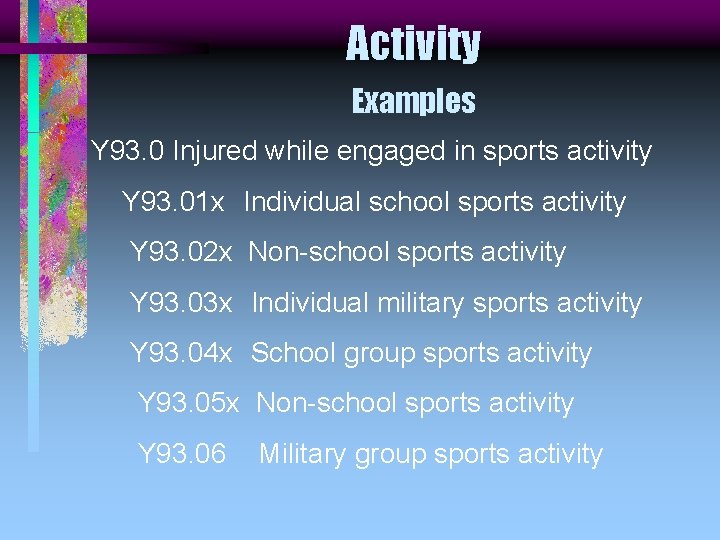 Activity

Examples

Y93.0 Injured while engaged in sports activity

Y93.01x Individual school sports activity

Y93.02x Non-school sports activity

Y93.03x Individual military sports activity

Y93.04x School group sports activity

Y93.05x Non-school sports activity

Y93.06 Military group sports activity